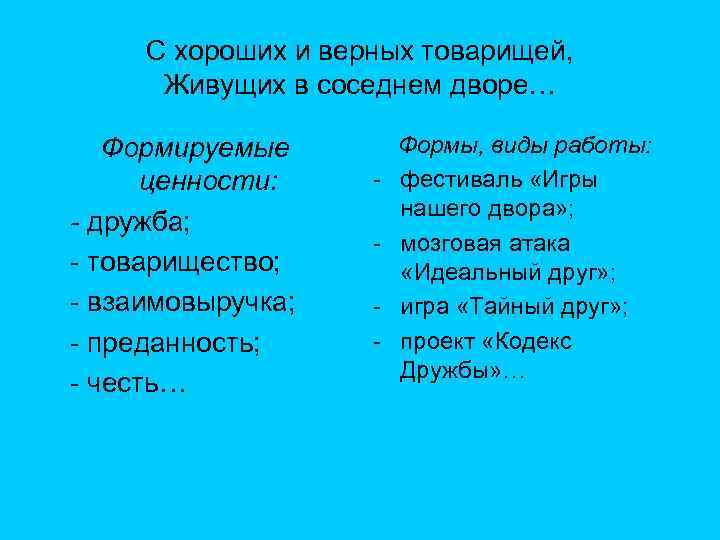 С хороших и верных товарищей,
Живущих в соседнем дворе…

Формируемые ценности:

- дружба;
- товарищество;
- взаимовыручка;
- преданность;
- честь…

Формы, виды работы:

- фестиваль «Игры нашего двора»;
- мозговая атака «Идеальный друг»;
- игра «Тайный друг»;
- проект «Кодекс Дружбы»…